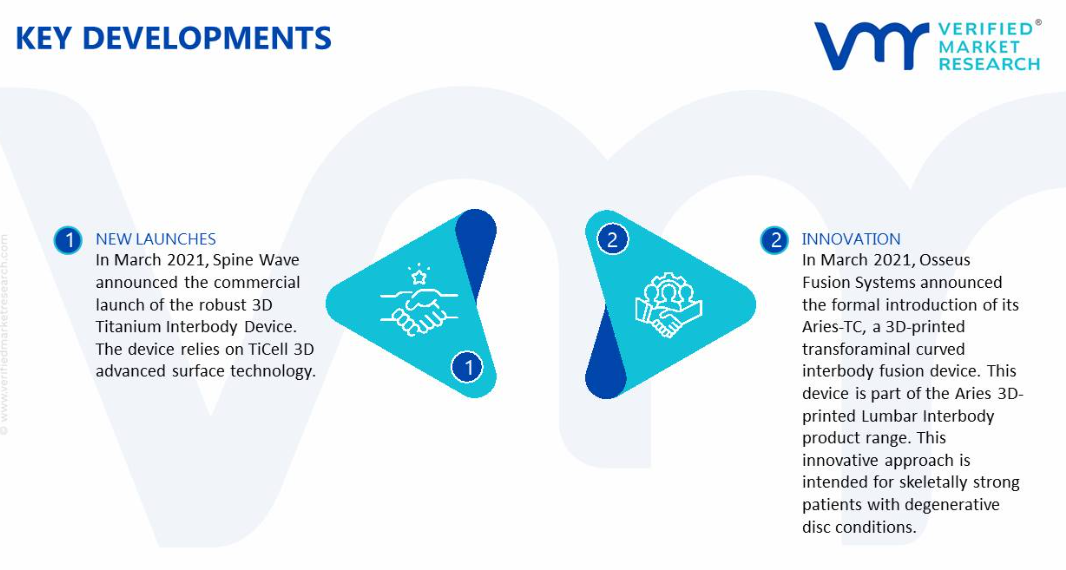 KEY DEVELOPMENTS

VERIFIED® MARKET RESEARCH

© www.verifiedmarketresearch.com

1 NEW LAUNCHES
In March 2021, Spine Wave announced the commercial launch of the robust 3D Titanium Interbody Device. The device relies on TiCell 3D advanced surface technology.

1

2

2 INNOVATION
In March 2021, Osseus Fusion Systems announced the formal introduction of its Aries-TC, a 3D-printed transforaminal curved interbody fusion device. This device is part of the Aries 3D-printed Lumbar Interbody product range. This innovative approach is intended for skeletally strong patients with degenerative disc conditions.